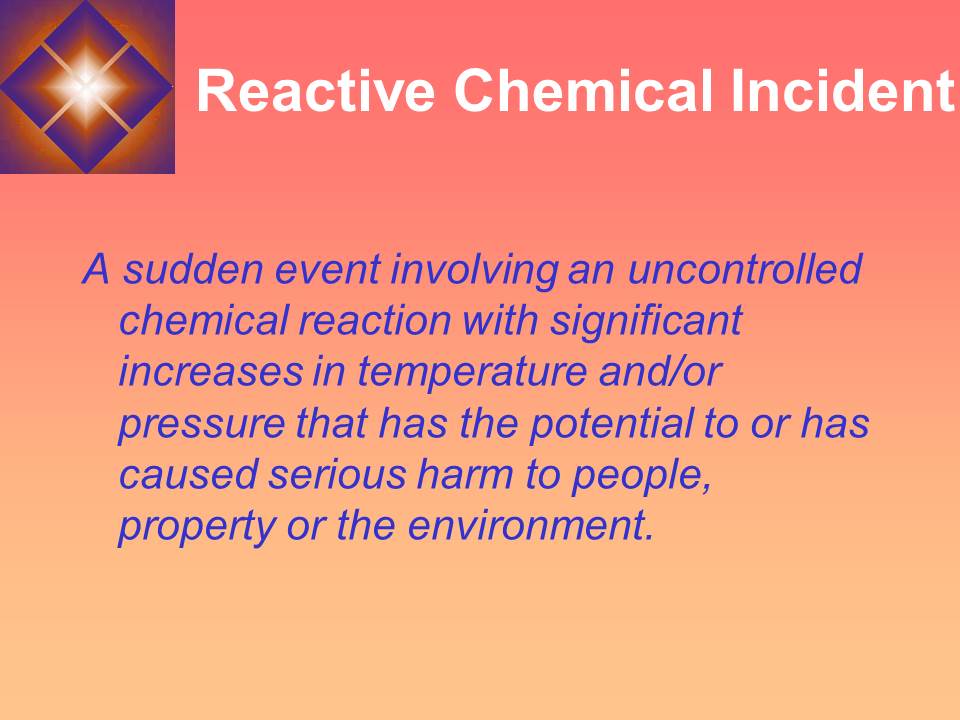 Reactive Chemical Incident

A sudden event involving an uncontrolled chemical reaction with significant increases in temperature and/or pressure that has the potential to or has caused serious harm to people, property or the environment.